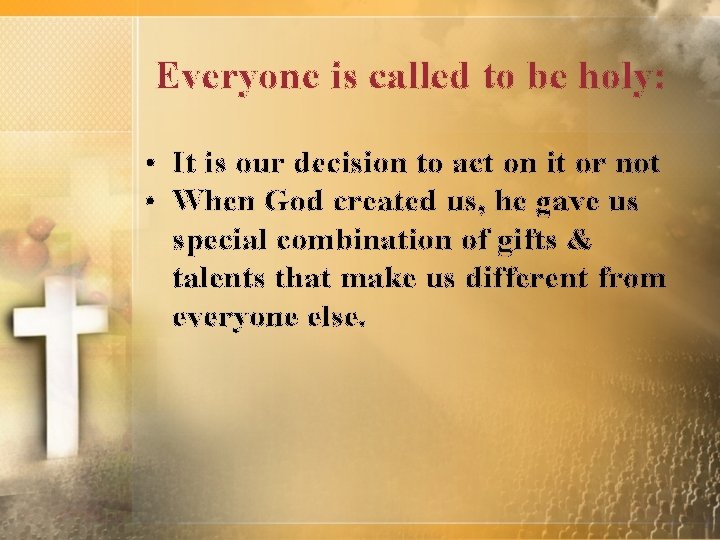 Everyone is called to be holy:

• It is our decision to act on it or not
• When God created us, he gave us special combination of gifts & talents that make us different from everyone else.